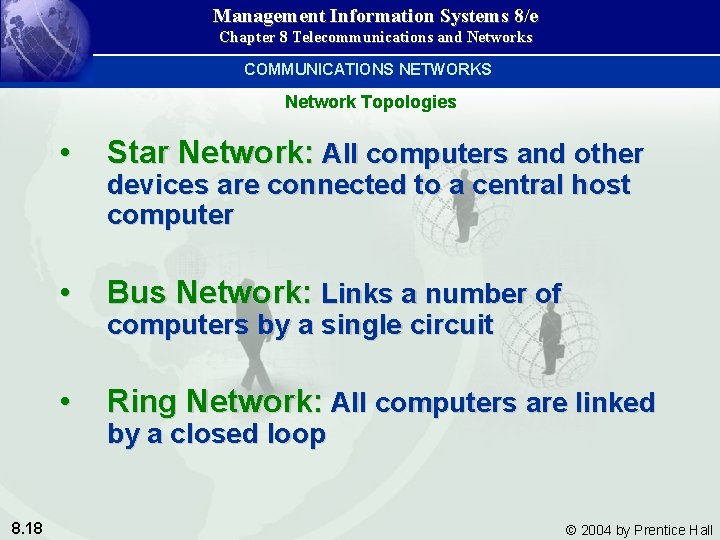 Management Information Systems 8/e
Chapter 8 Telecommunications and Networks

COMMUNICATIONS NETWORKS

Network Topologies

• Star Network: All computers and other devices are connected to a central host computer

• Bus Network: Links a number of computers by a single circuit

• Ring Network: All computers are linked by a closed loop

8.18

© 2004 by Prentice Hall